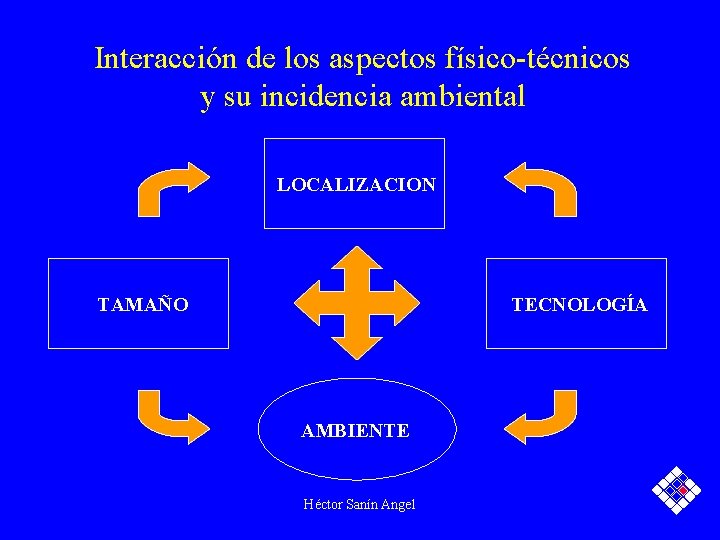 Interacción de los aspectos físico-técnicos y su incidencia ambiental

LOCALIZACION

TAMAÑO

TECNOLOGÍA

AMBIENTE

Héctor Sanín Angel